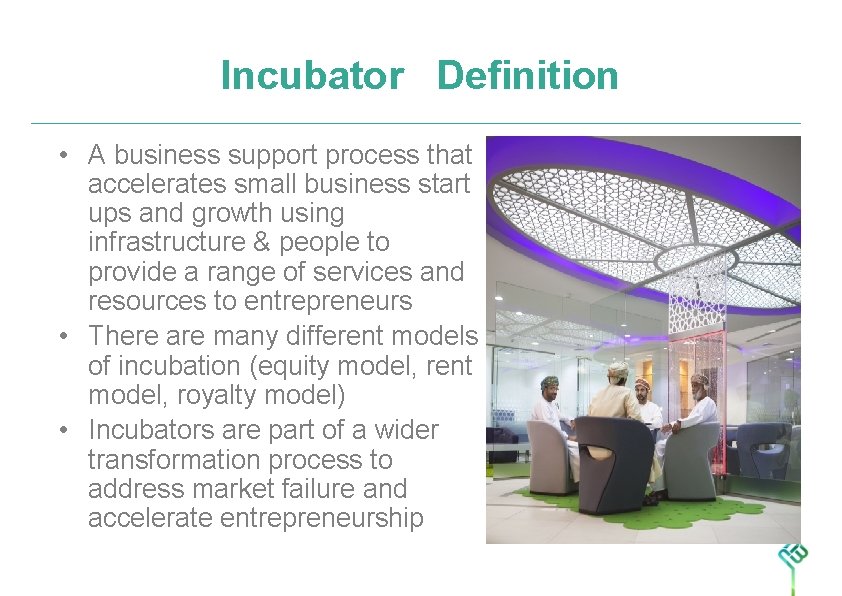 Incubator Definition

• A business support process that accelerates small business start ups and growth using infrastructure & people to provide a range of services and resources to entrepreneurs
• There are many different models of incubation (equity model, rent model, royalty model)
• Incubators are part of a wider transformation process to address market failure and accelerate entrepreneurship